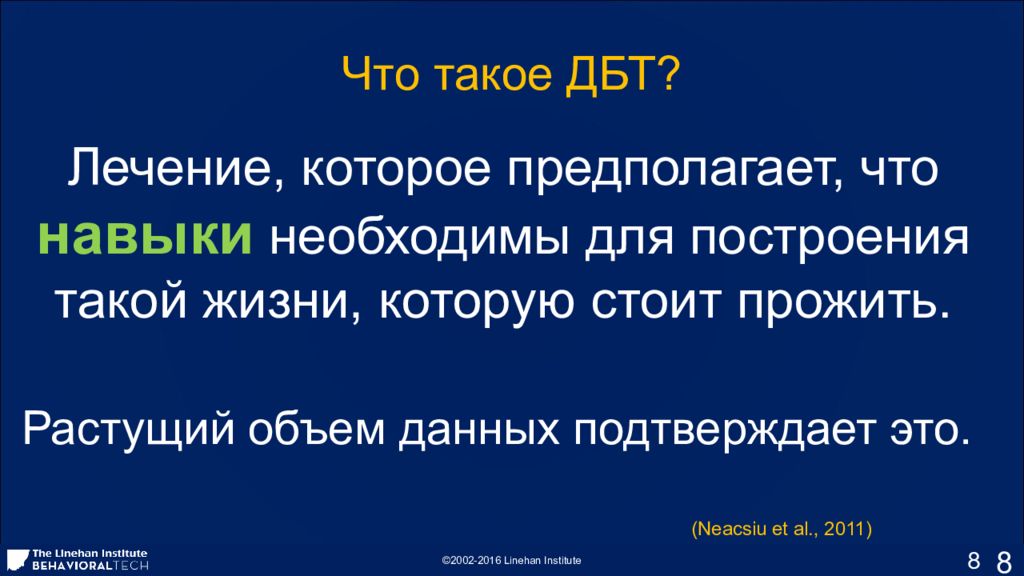 Что такое ДБТ?

Лечение, которое предполагает, что навыки необходимы для построения такой жизни, которую стоит прожить.

Растущий объем данных подтверждает это.

(Neacsiu et al., 2011)

The Linehan Institute
BEHAVIORALTECH

©2002-2016 Linehan Institute

8 8